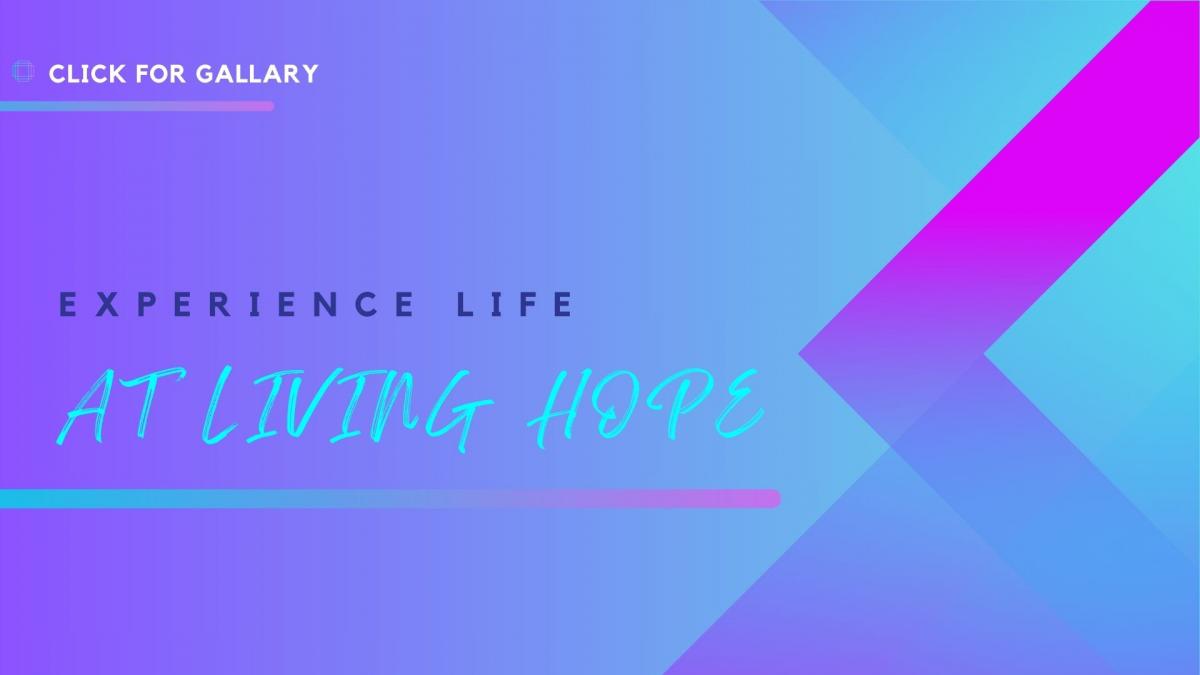 CLICK FOR GALLARY

EXPERIENCE LIFE

AT LIVING HOPE